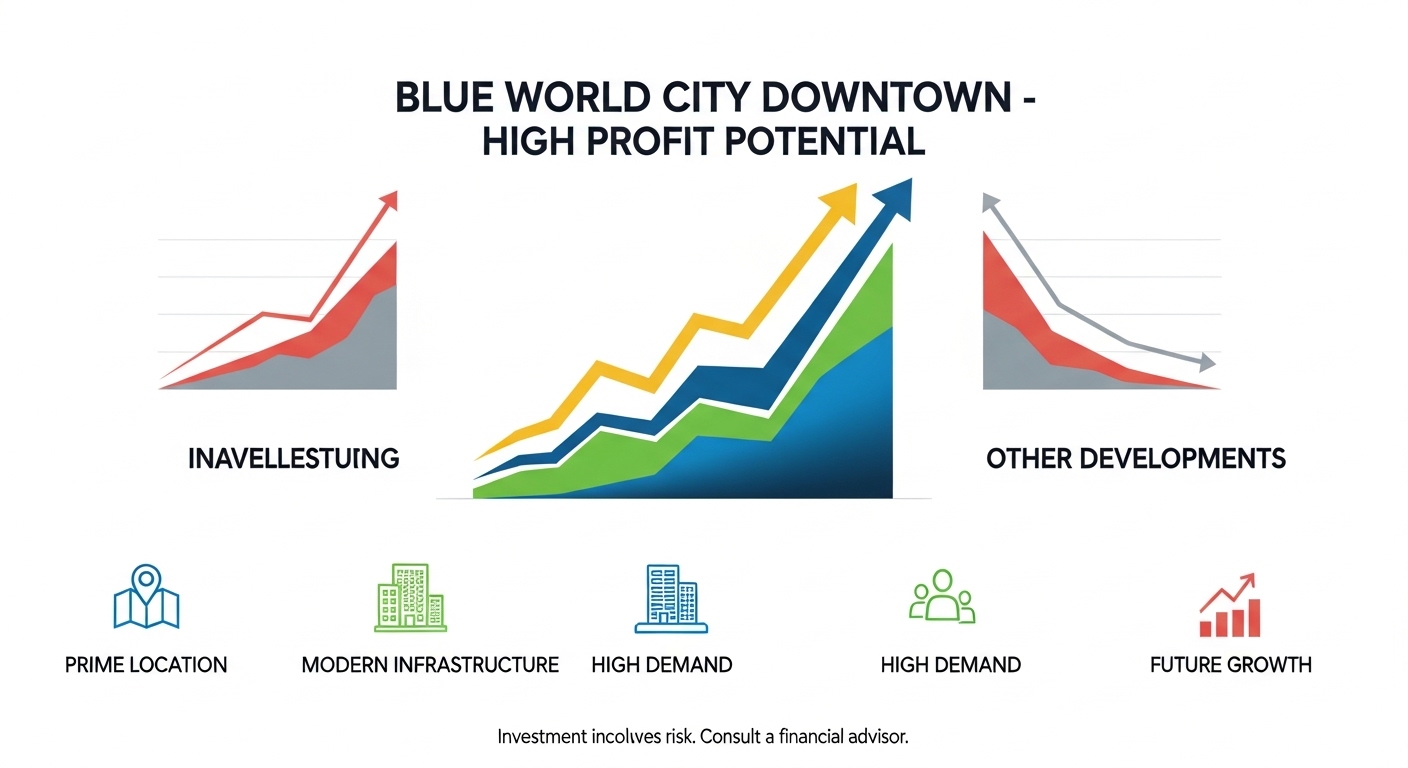 BLUE WORLD CITY DOWNTOWN - HIGH PROFIT POTENTIAL

INAVELLESTUING

OTHER DEVELOPMENTS

PRIME LOCATION

MODERN INFRASTRUCTURE

HIGH DEMAND

HIGH DEMAND

FUTURE GROWTH

Investment incolves risk. Consult a financial advisor.